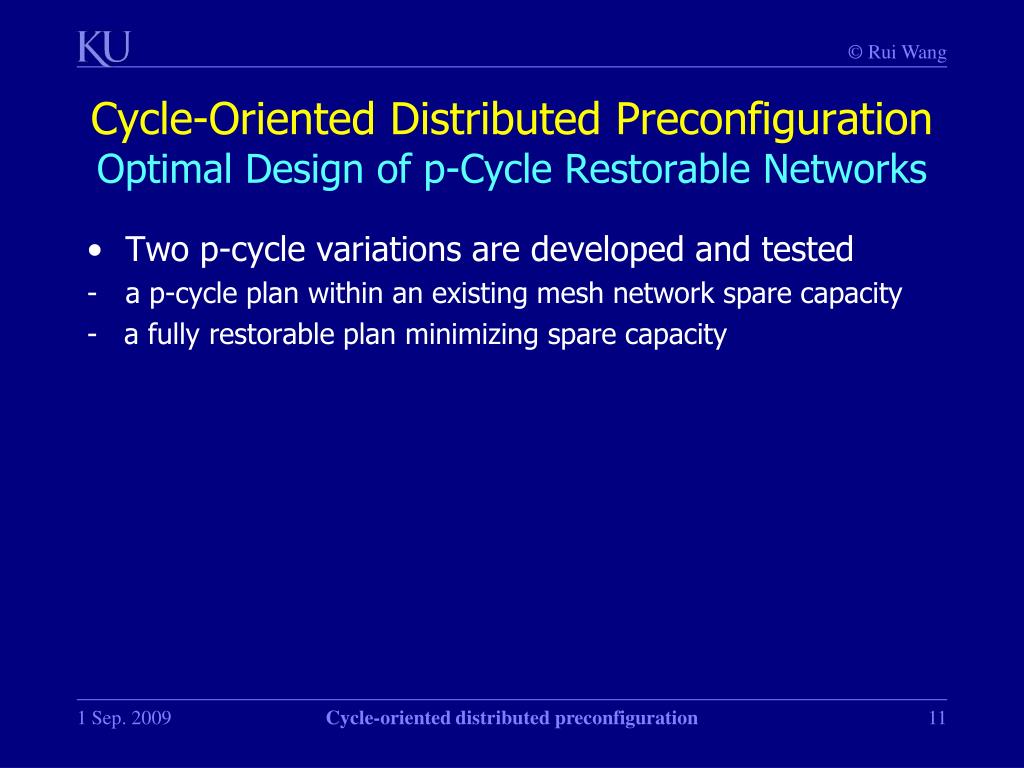 KU

© Rui Wang

Cycle-Oriented Distributed Preconfiguration
Optimal Design of p-Cycle Restorable Networks

• Two p-cycle variations are developed and tested
- a p-cycle plan within an existing mesh network spare capacity
- a fully restorable plan minimizing spare capacity

1 Sep. 2009

Cycle-oriented distributed preconfiguration

11